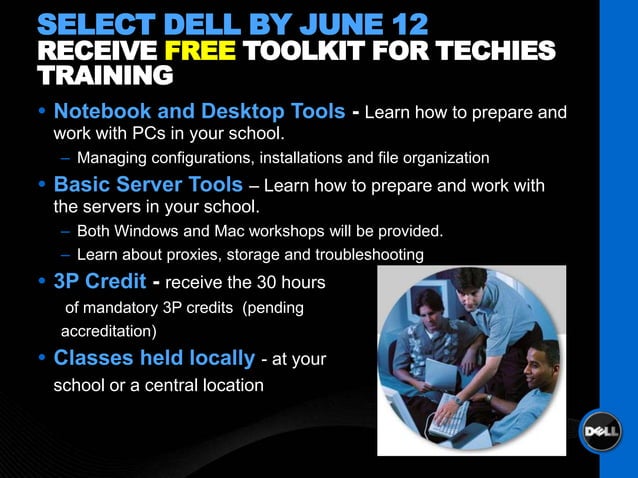 SELECT DELL BY JUNE 12
RECEIVE FREE TOOLKIT FOR TECHIES TRAINING

• Notebook and Desktop Tools - Learn how to prepare and work with PCs in your school.
– Managing configurations, installations and file organization

• Basic Server Tools – Learn how to prepare and work with the servers in your school.
– Both Windows and Mac workshops will be provided.
– Learn about proxies, storage and troubleshooting

• 3P Credit - receive the 30 hours of mandatory 3P credits (pending accreditation)

• Classes held locally - at your school or a central location

DELL